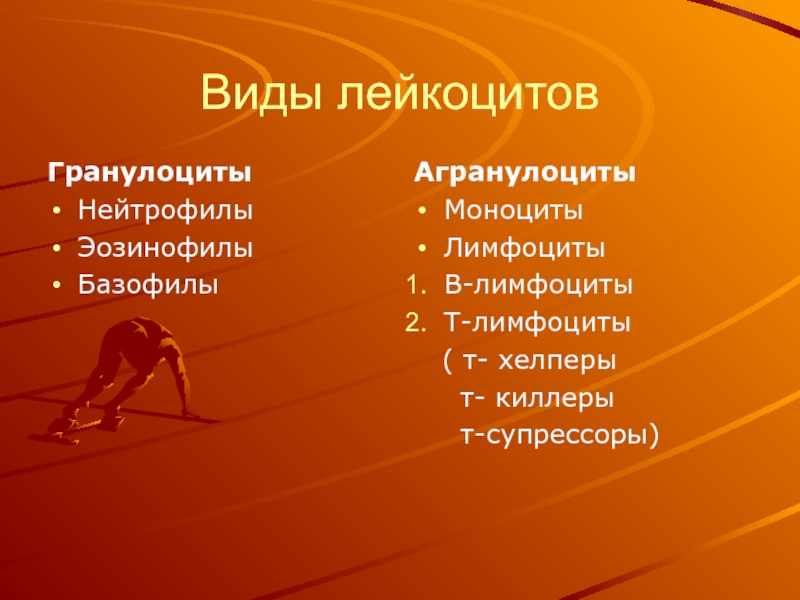 Виды лейкоцитов

Гранулоциты
• Нейтрофилы
• Эозинофилы
• Базофилы

Агранулоциты
• Моноциты
• Лимфоциты
1. В-лимфоциты
2. Т-лимфоциты
( т- хелперы
т- киллеры
т-супрессоры)